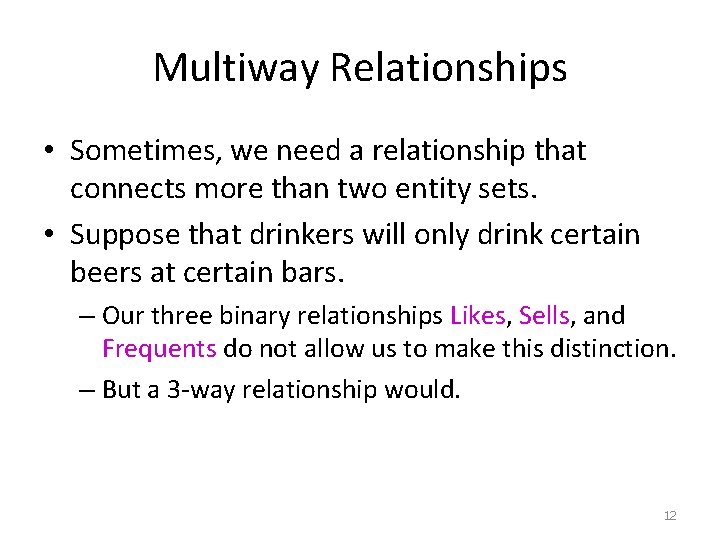 Multiway Relationships

• Sometimes, we need a relationship that connects more than two entity sets.

• Suppose that drinkers will only drink certain beers at certain bars.

– Our three binary relationships Likes, Sells, and Frequents do not allow us to make this distinction.

– But a 3-way relationship would.

12